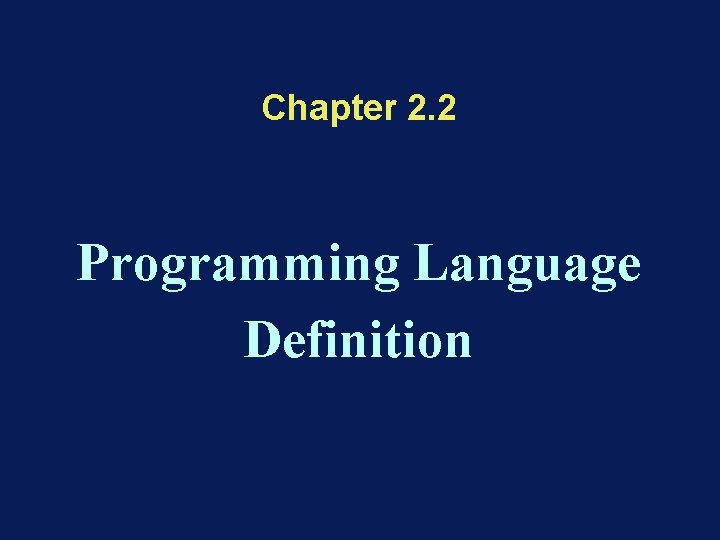 Chapter 2.2

Programming Language Definition